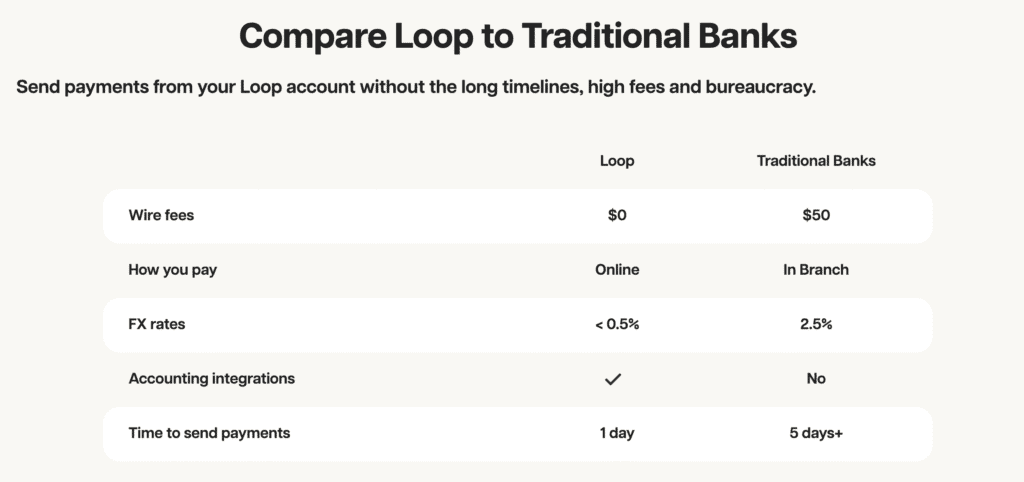 Compare Loop to Traditional Banks

Send payments from your Loop account without the long timelines, high fees and bureaucracy.

| | Loop | Traditional Banks |
|---|---|---|
| Wire fees | \$0 | \$50 |
| How you pay | Online | In Branch |
| FX rates | < 0.5% | 2.5% |
| Accounting integrations | ✓ | No |
| Time to send payments | 1 day | 5 days+ |